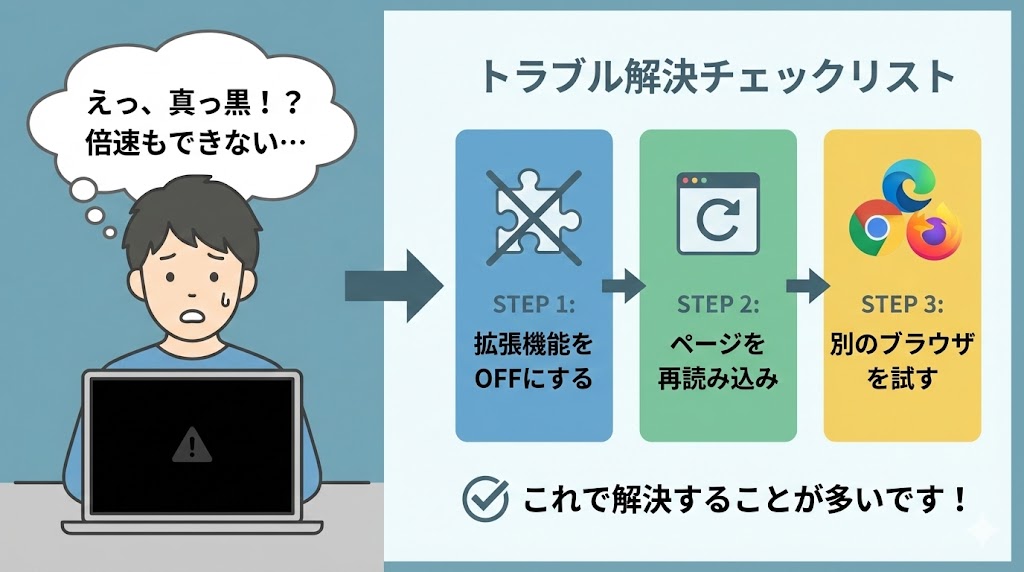 えっ、真っ黒！？
倍速もできない…

トラブル解決チェックリスト

STEP 1:
拡張機能をOFFにする

STEP 2:
ページを再読み込み

STEP 3:
別のブラウザを試す

これで解決することが多いです！